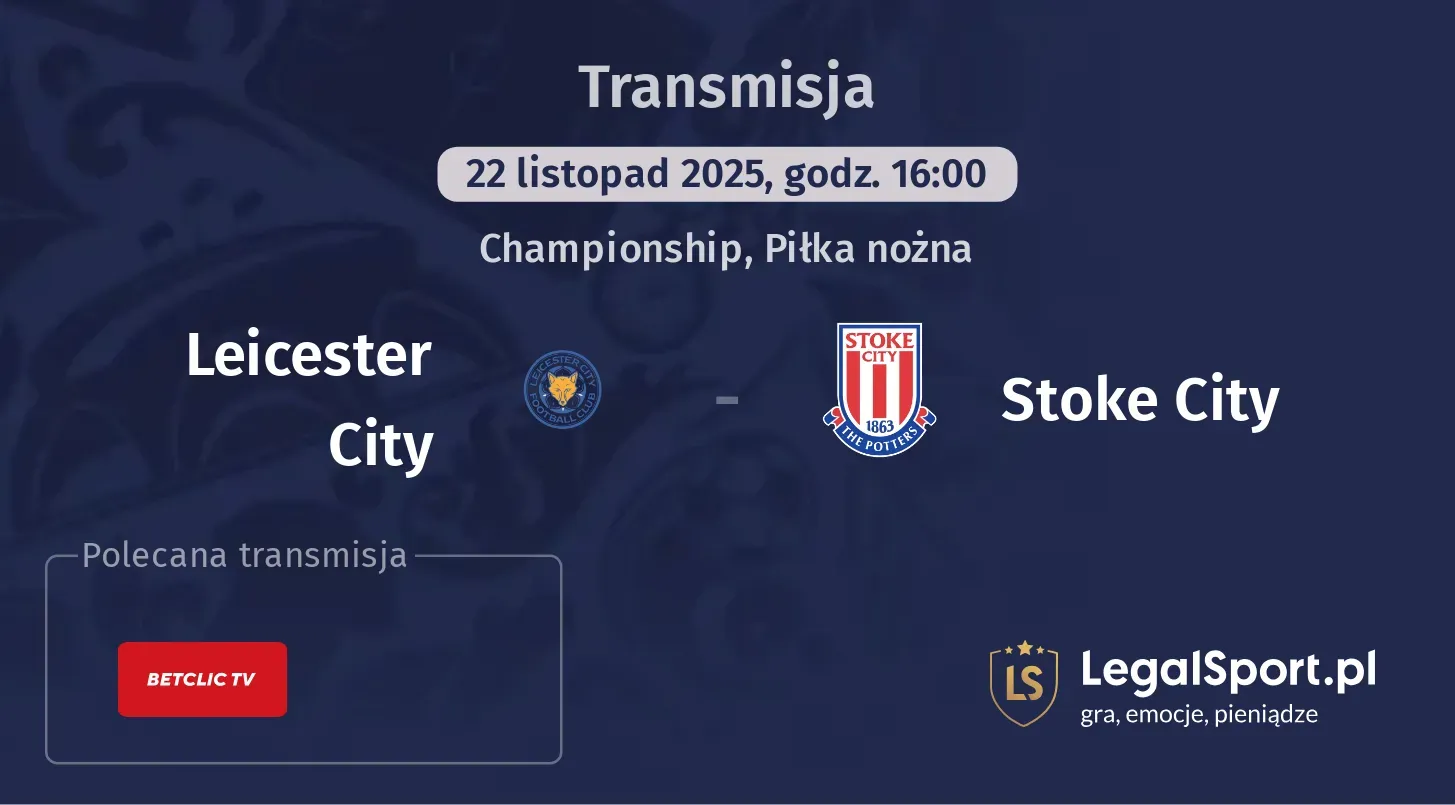 Transmisja

22 listopad 2025, godz. 16:00

Championship, Piłka nożna

Leicester City

LEICESTER CITY FOOTBALL CLUB

-

STOKE CITY 1863 THE POTTERS

Stoke City

Polecana transmisja

BETCLIC TV

LS

LegalSport.pl

gra, emocje, pieniądze